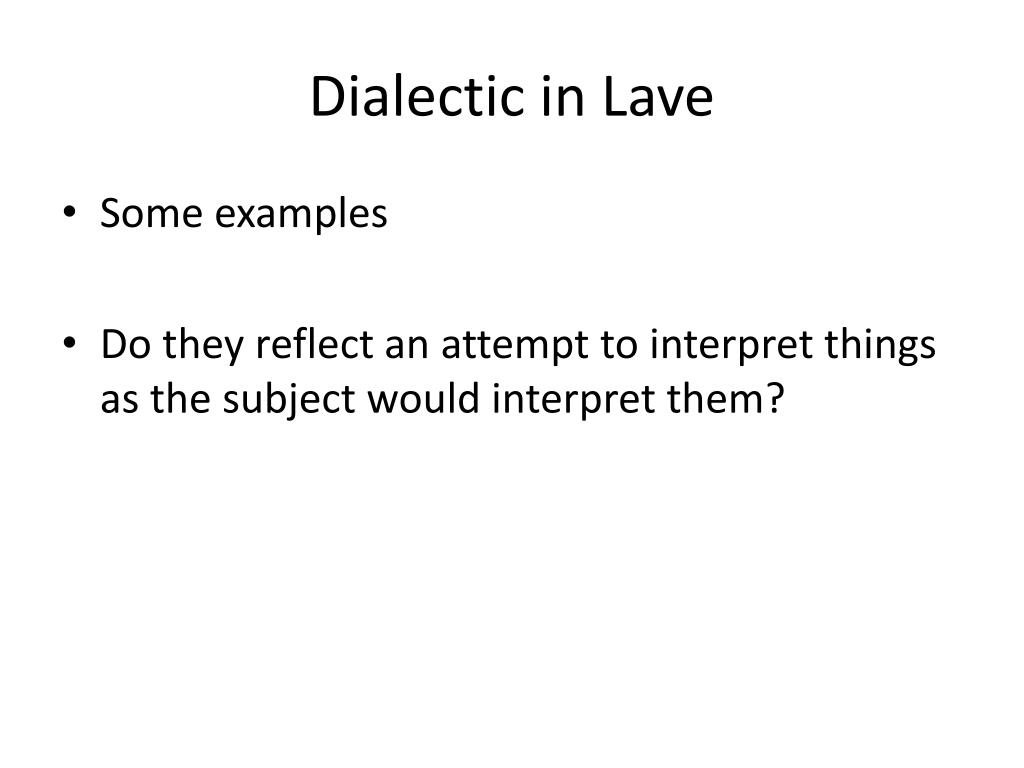 Dialectic in Lave

• Some examples

• Do they reflect an attempt to interpret things as the subject would interpret them?